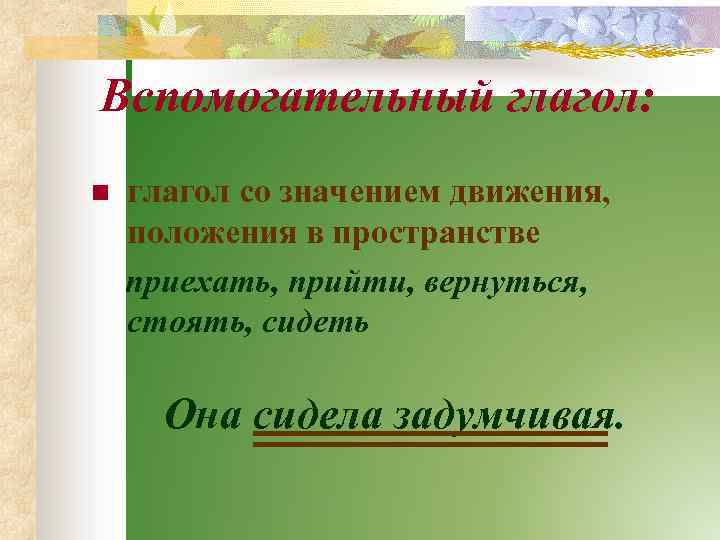 Вспомогательный глагол:

глагол со значением движения, положения в пространстве

приехать, прийти, вернуться, стоять, сидеть

Она сидела задумчивая.